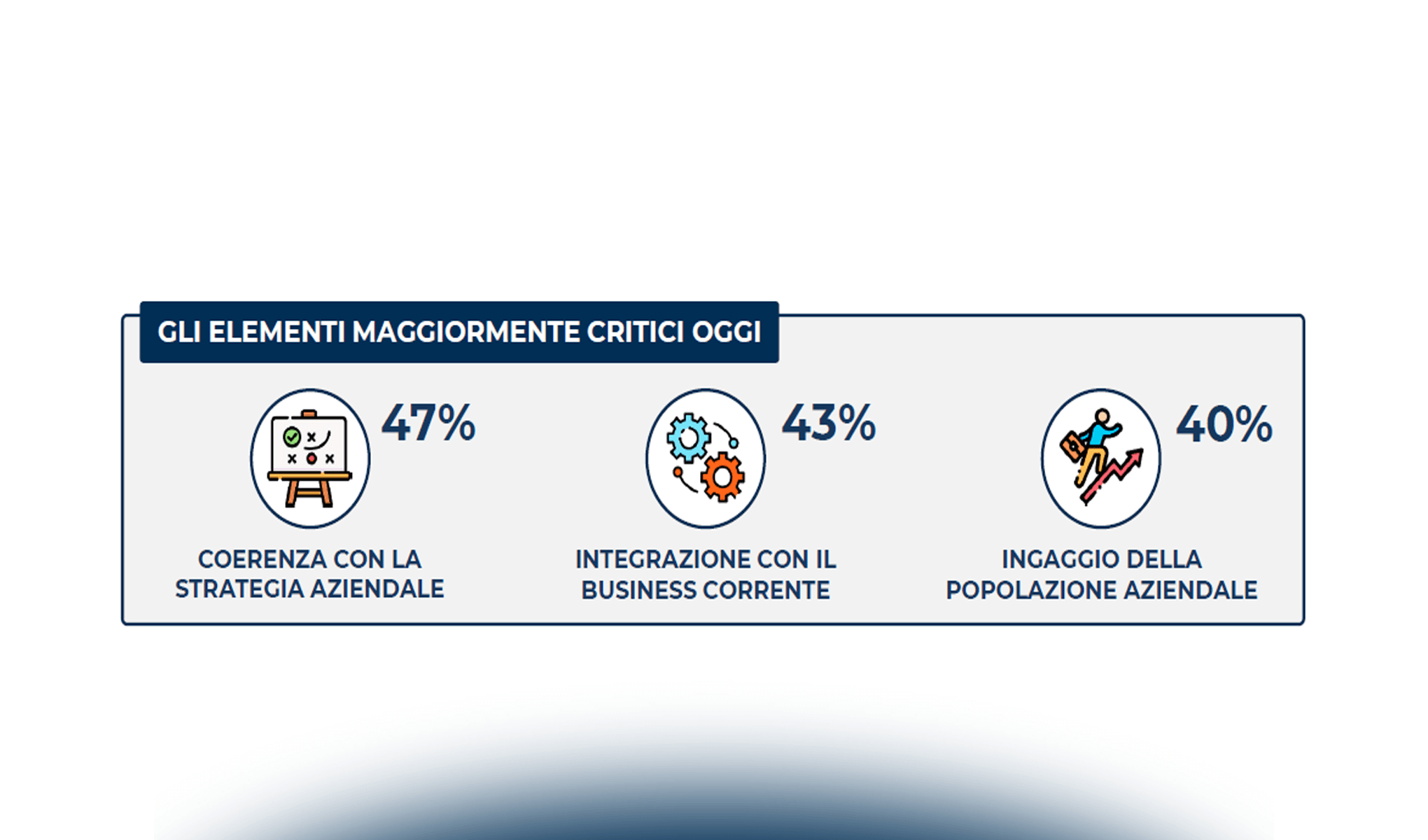 GLI ELEMENTI MAGGIORMENTE CRITICI OGGI

47%

COERENZA CON LA STRATEGIA AZIENDALE

43%

INTEGRAZIONE CON IL BUSINESS CORRENTE

40%

INGAGGIO DELLA POPOLAZIONE AZIENDALE